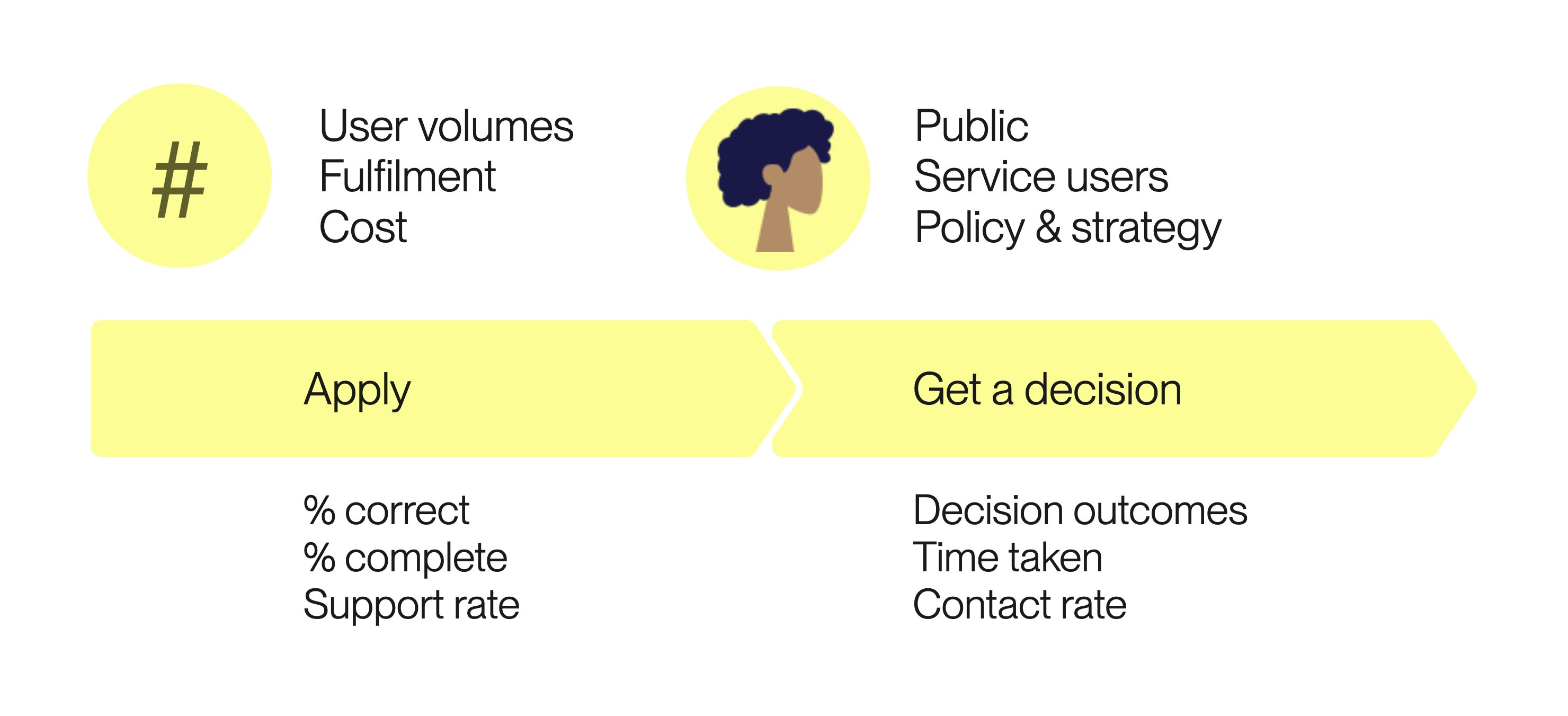 #

User volumes
Fulfilment
Cost

Public
Service users
Policy & strategy

Apply

Get a decision

% correct
% complete
Support rate

Decision outcomes
Time taken
Contact rate